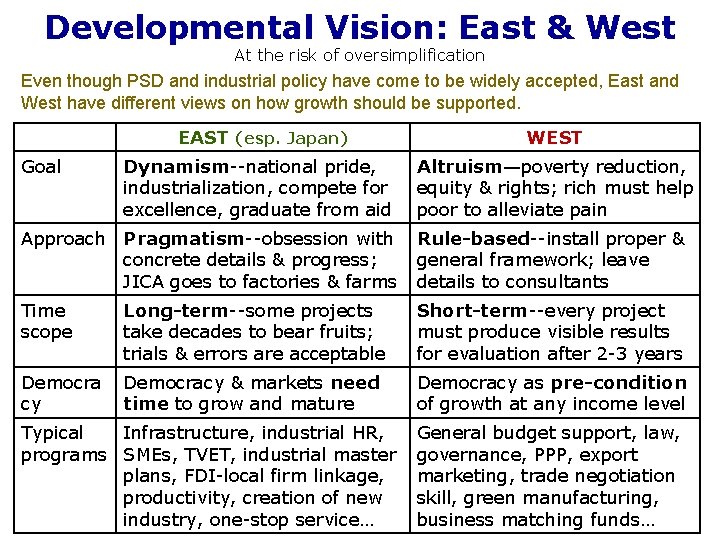 Developmental Vision: East & West

At the risk of oversimplification

Even though PSD and industrial policy have come to be widely accepted, East and West have different views on how growth should be supported.

| | EAST (esp. Japan) | WEST |
|---|---|---|
| Goal | Dynamism--national pride, industrialization, compete for excellence, graduate from aid | Altruism—poverty reduction, equity & rights; rich must help poor to alleviate pain |
| Approach | Pragmatism--obsession with concrete details & progress; JICA goes to factories & farms | Rule-based--install proper & general framework; leave details to consultants |
| Time scope | Long-term--some projects take decades to bear fruits; trials & errors are acceptable | Short-term--every project must produce visible results for evaluation after 2-3 years |
| Democracy | Democracy & markets need time to grow and mature | Democracy as pre-condition of growth at any income level |
| Typical programs | Infrastructure, industrial HR, SMEs, TVET, industrial master plans, FDI-local firm linkage, productivity, creation of new industry, one-stop service… | General budget support, law, governance, PPP, export marketing, trade negotiation skill, green manufacturing, business matching funds… |